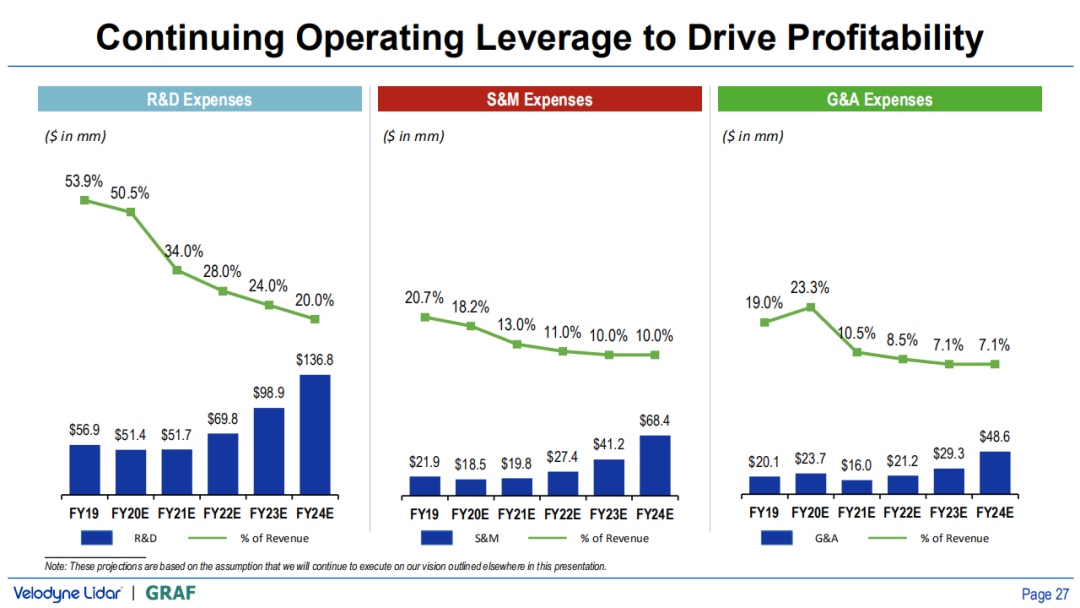 Continuing Operating Leverage to Drive Profitability

R&D Expenses

($ in mm)

53.9%
50.5%
34.0%
28.0%
24.0%
20.0%

$56.9 $51.4 $51.7 $69.8 $98.9 $136.8

FY19 FY20E FY21E FY22E FY23E FY24E

R&D % of Revenue

S&M Expenses

($ in mm)

20.7%
18.2%
13.0%
11.0%
10.0%
10.0%

$21.9 $18.5 $19.8 $27.4 $41.2 $68.4

FY19 FY20E FY21E FY22E FY23E FY24E

S&M % of Revenue

G&A Expenses

($ in mm)

19.0%
23.3%
10.5%
8.5%
7.1%
7.1%

$20.1 $23.7 $16.0 $21.2 $29.3 $48.6

FY19 FY20E FY21E FY22E FY23E FY24E

G&A % of Revenue

Note: These projections are based on the assumption that we will continue to execute on our vision outlined elsewhere in this presentation.

Velodyne Lidar | GRAF

Page 27